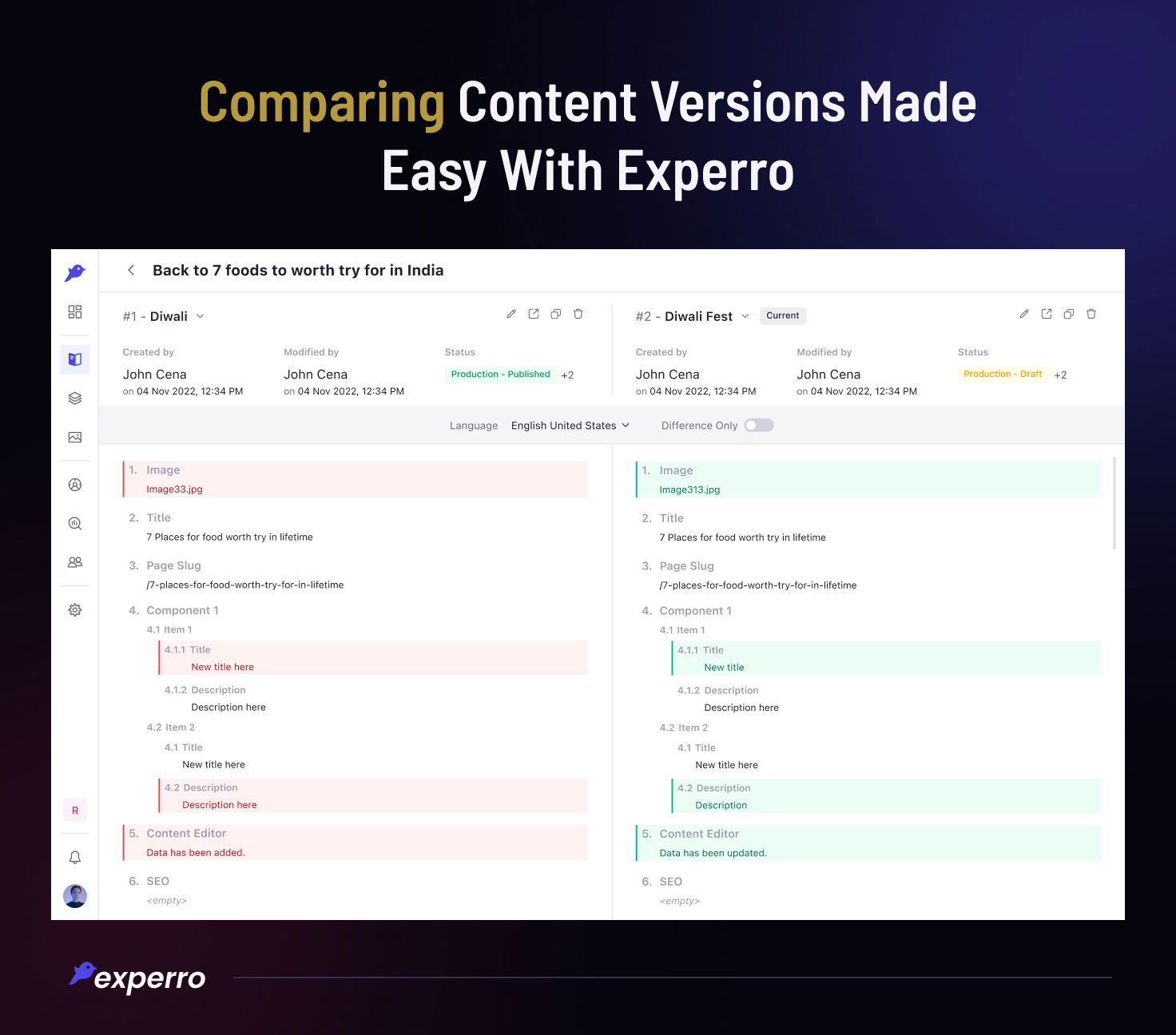 Comparing Content Versions Made Easy With Experro

Back to 7 foods to worth try for in India

#1 - Diwali

Created by
John Cena
on 04 Nov 2022, 12:34 PM

Modified by
John Cena
on 04 Nov 2022, 12:34 PM

Status
Production - Published +2

#2 - Diwali Fest Current

Created by
John Cena
on 04 Nov 2022, 12:34 PM

Modified by
John Cena
on 04 Nov 2022, 12:34 PM

Status
Production - Draft +2

Language English United States Difference Only

1. Image
Image33.jpg

2. Title
7 Places for food worth try in lifetime

3. Page Slug
/7-places-for-food-worth-try-for-in-lifetime

4. Component 1
4.1 Item 1
4.1.1 Title
New title here
4.1.2 Description
Description here
4.2 Item 2
4.1 Title
New title here
4.2 Description
Description here

5. Content Editor
Data has been added.

6. SEO
<empty>

1. Image
Image313.jpg

2. Title
7 Places for food worth try in lifetime

3. Page Slug
/7-places-for-food-worth-try-for-in-lifetime

4. Component 1
4.1 Item 1
4.1.1 Title
New title
4.1.2 Description
Description here
4.2 Item 2
4.1 Title
New title here
4.2 Description
Description

5. Content Editor
Data has been updated.

6. SEO
<empty>

R

experro